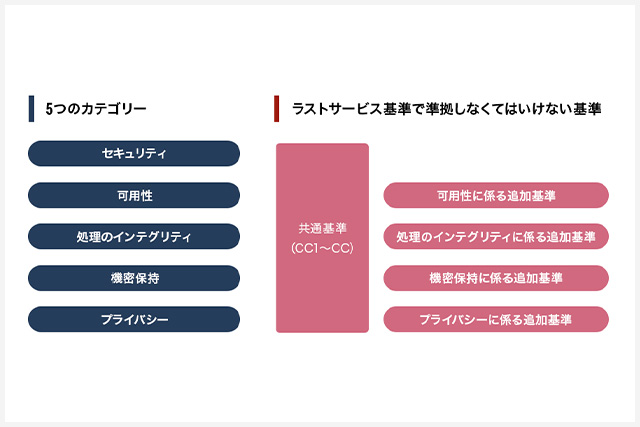 5つのカテゴリー

セキュリティ

可用性

処理のインテグリティ

機密保持

プライバシー

ラストサービス基準で準拠しなくてはいけない基準

共通基準
(CC1〜CC)

可用性に係る追加基準

処理のインテグリティに係る追加基準

機密保持に係る追加基準

プライバシーに係る追加基準